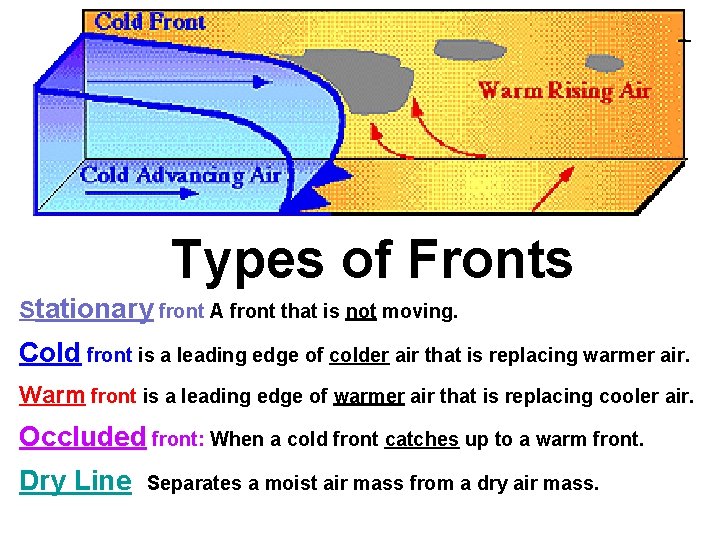 Cold Front

Warm Rising Air

Cold Advancing Air

Types of Fronts

Stationary front A front that is not moving.

Cold front is a leading edge of colder air that is replacing warmer air.

Warm front is a leading edge of warmer air that is replacing cooler air.

Occluded front: When a cold front catches up to a warm front.

Dry Line Separates a moist air mass from a dry air mass.